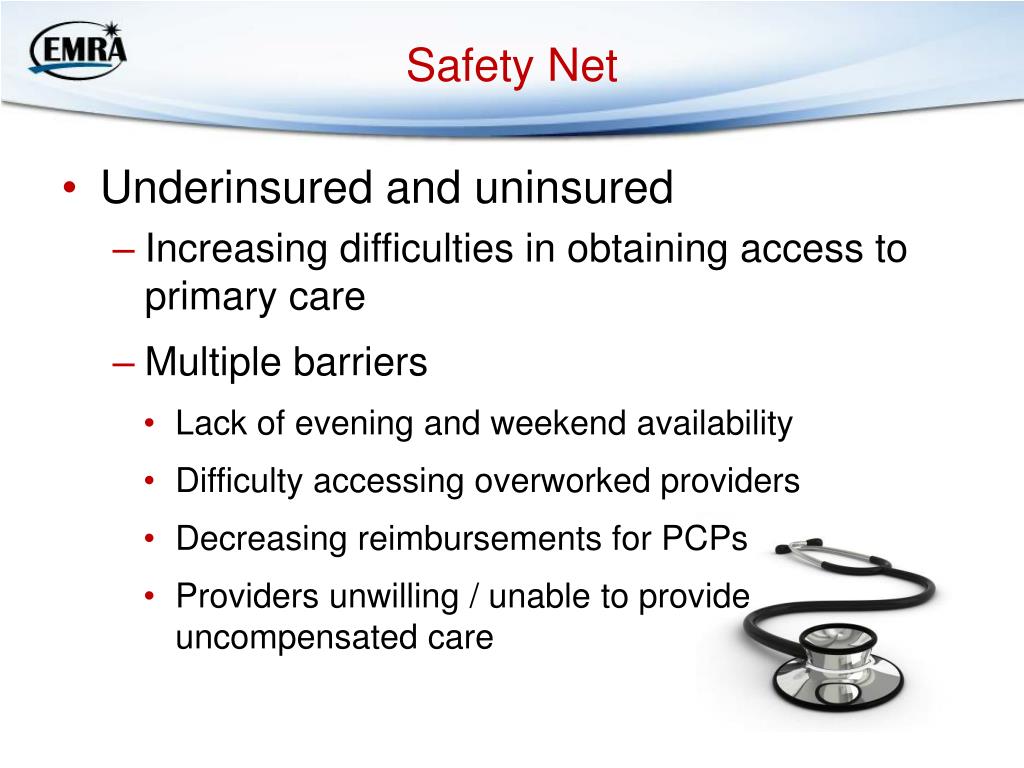 EMRA

Safety Net

• Underinsured and uninsured
– Increasing difficulties in obtaining access to primary care
– Multiple barriers
• Lack of evening and weekend availability
• Difficulty accessing overworked providers
• Decreasing reimbursements for PCPs
• Providers unwilling / unable to provide uncompensated care